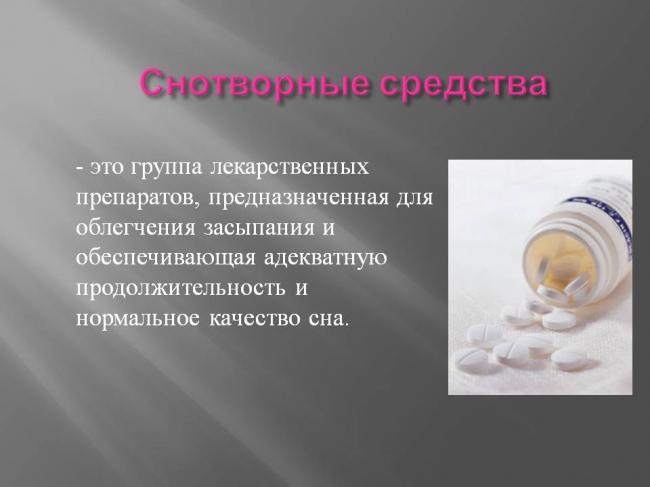 Снотворные средства

- это группа лекарственных препаратов, предназначенная для облегчения засыпания и обеспечивающая адекватную продолжительность и нормальное качество сна.